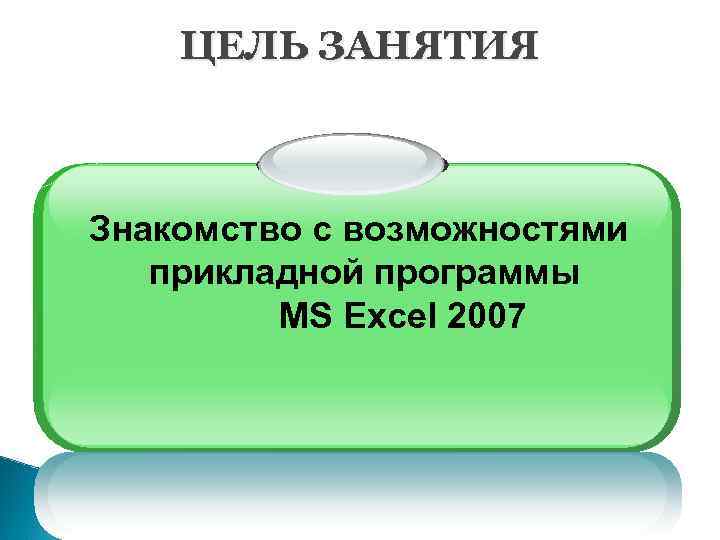 ЦЕЛЬ ЗАНЯТИЯ

Знакомство с возможностями прикладной программы MS Excel 2007